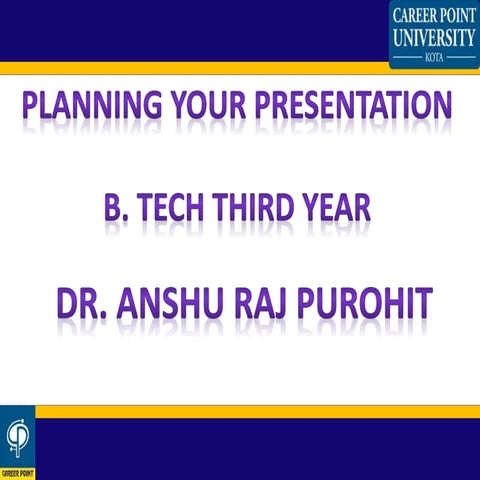 CAREER POINT UNIVERSITY
KOTA

PLANNING YOUR PRESENTATION

B. TECH THIRD YEAR

DR. ANSHU RAJ PUROHIT

CAREER POINT